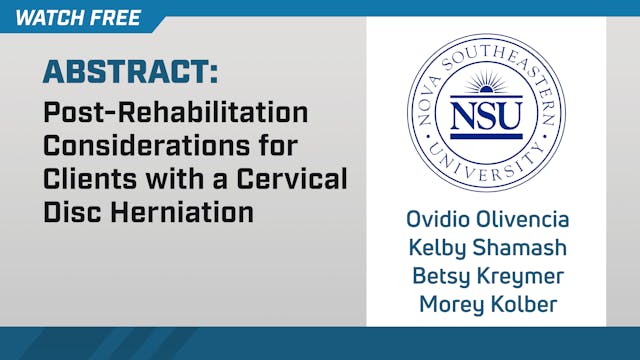 WATCH FREE

ABSTRACT:
Post-Rehabilitation Considerations for Clients with a Cervical Disc Herniation

NOVA SOUTHEASTERN UNIVERSITY
NSU

Ovidio Olivencia
Kelby Shamash
Betsy Kreymer
Morey Kolber